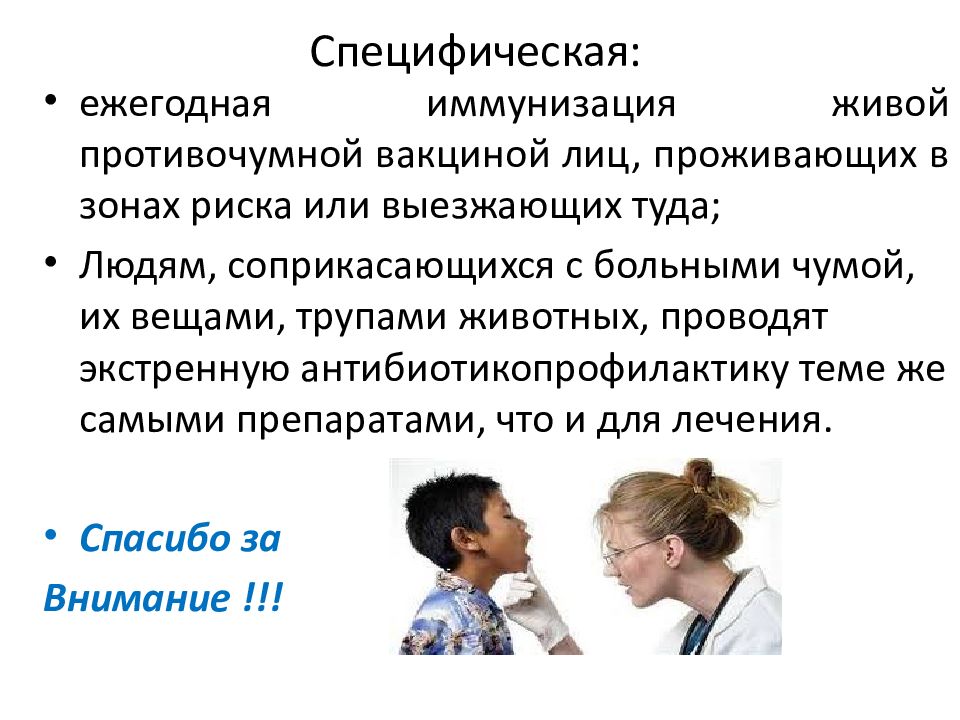 Специфическая:

• ежегодная иммунизация живой противочумной вакциной лиц, проживающих в зонах риска или выезжающих туда;

• Людям, соприкасающихся с больными чумой, их вещами, трупами животных, проводят экстренную антибиотикопрофилактику теме же самыми препаратами, что и для лечения.

• Спасибо за Внимание !!!